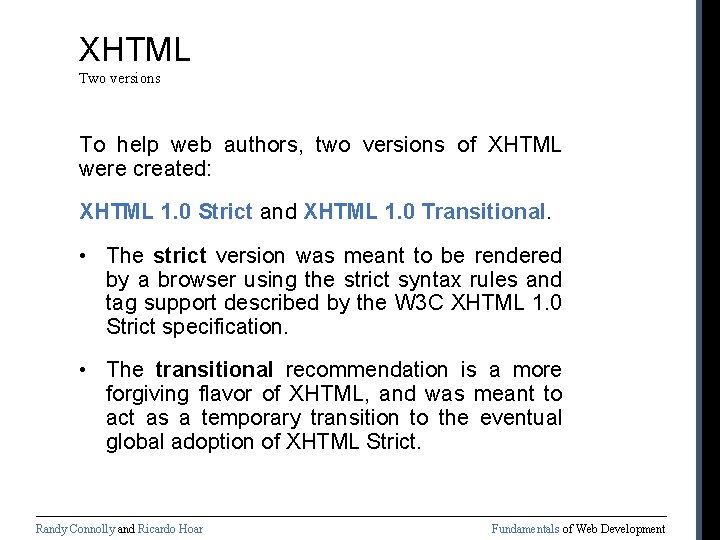 XHTML
Two versions

To help web authors, two versions of XHTML were created:

XHTML 1.0 Strict and XHTML 1.0 Transitional.

• The strict version was meant to be rendered by a browser using the strict syntax rules and tag support described by the W3C XHTML 1.0 Strict specification.

• The transitional recommendation is a more forgiving flavor of XHTML, and was meant to act as a temporary transition to the eventual global adoption of XHTML Strict.

Randy Connolly and Ricardo Hoar

Fundamentals of Web Development